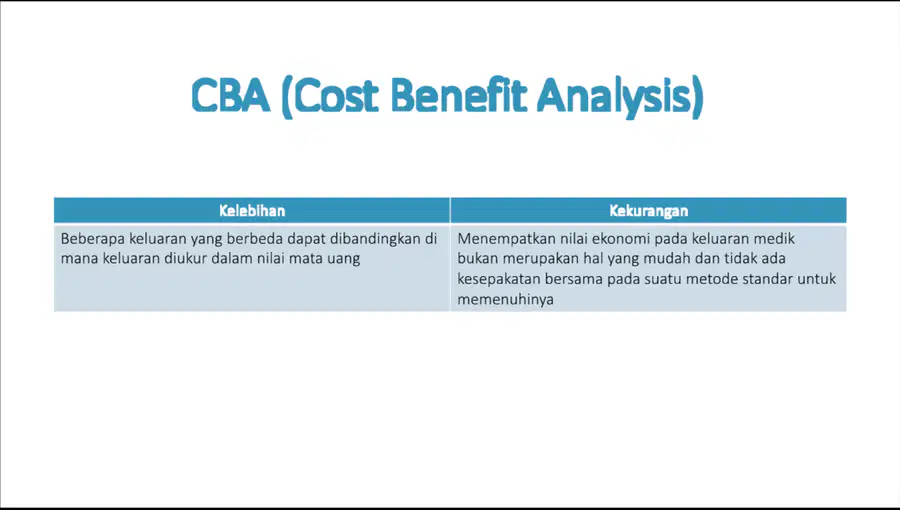 CBA (Cost Benefit Analysis)

| Kelebihan | Kekurangan |
|---|---|
| Beberapa keluaran yang berbeda dapat dibandingkan di mana keluaran diukur dalam nilai mata uang | Menempatkan nilai ekonomi pada keluaran medik bukan merupakan hal yang mudah dan tidak ada kesepakatan bersama pada suatu metode standar untuk memenuhinya |